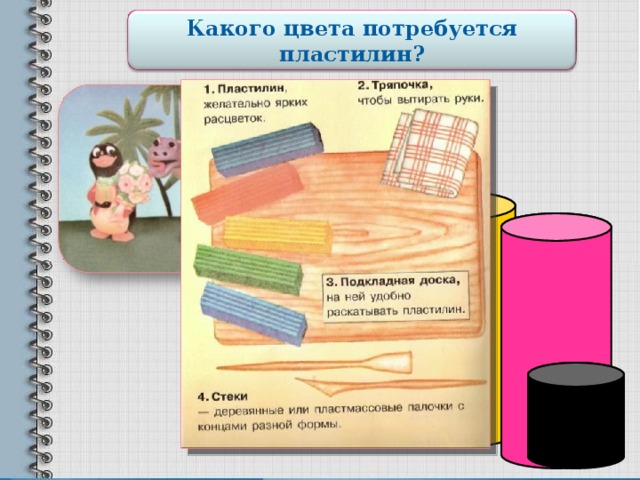 Какого цвета потребуется пластилин?

1. Пластилин, желательно ярких расцветок.

2. Тряпочка, чтобы вытирать руки.

3. Подкладная доска, на ней удобно раскатывать пластилин.

4. Стеки — деревянные или пластмассовые палочки с концами разной формы.